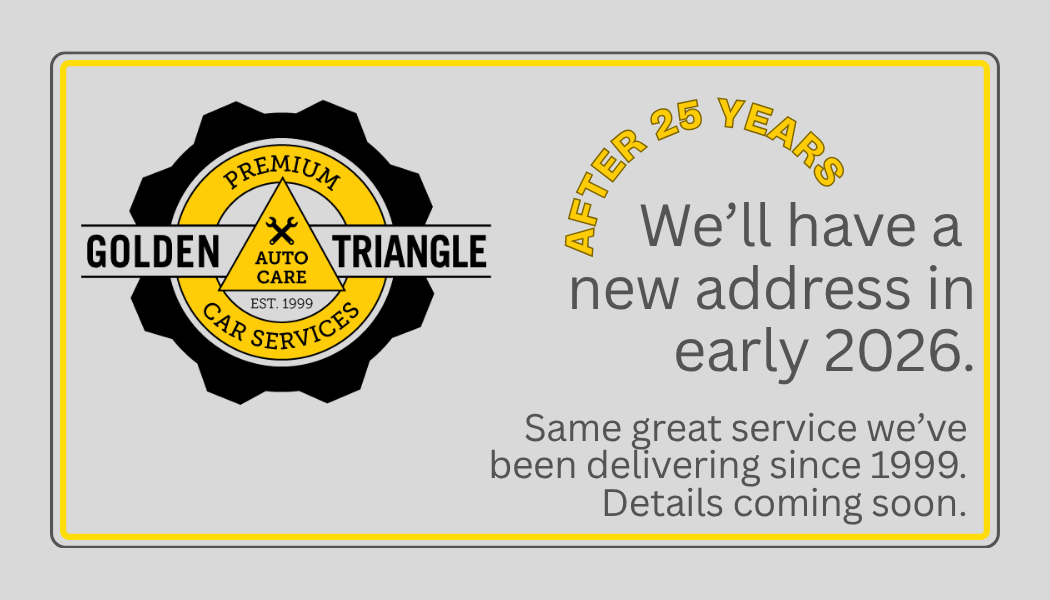 PREMIUM
GOLDEN TRIANGLE
AUTO CARE
EST. 1999
CAR SERVICES

AFTER 25 YEARS
We'll have a new address in early 2026.

Same great service we've been delivering since 1999. Details coming soon.